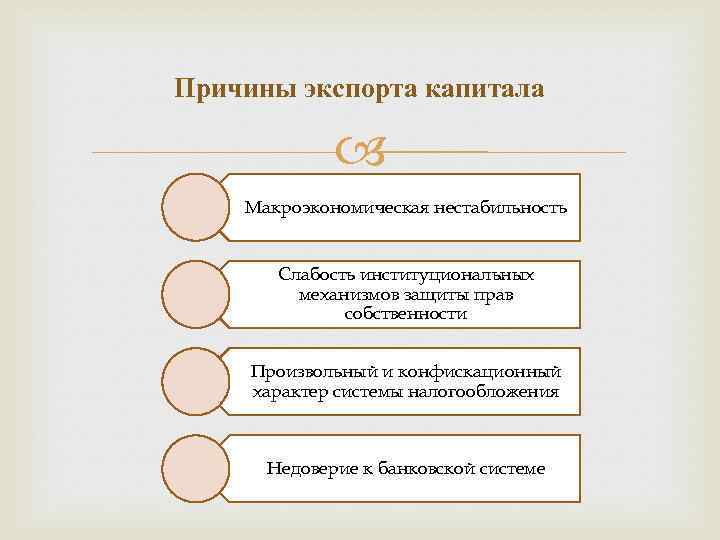 Причины экспорта капитала

Макроэкономическая нестабильность

Слабость институциональных механизмов защиты прав собственности

Произвольный и конфискационный характер системы налогообложения

Недоверие к банковской системе